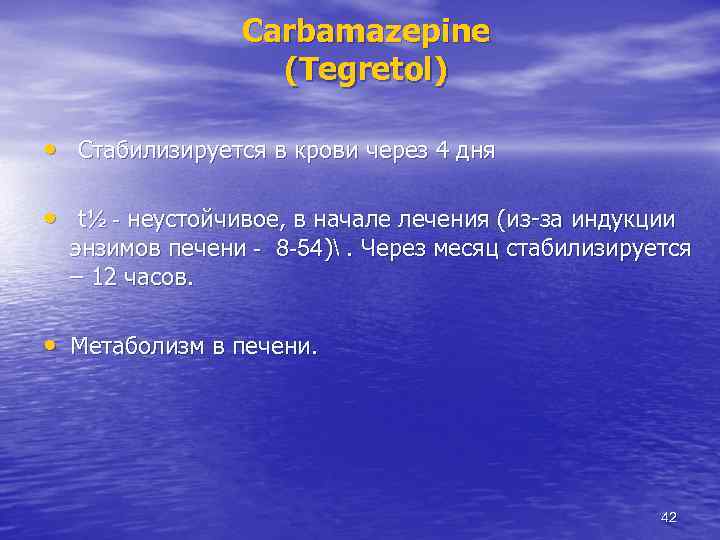 Carbamazepine
(Tegretol)

• Стабилизируется в крови через 4 дня

• t½ - неустойчивое, в начале лечения (из-за индукции энзимов печени - 8-54)\ . Через месяц стабилизируется – 12 часов.

• Метаболизм в печени.

42